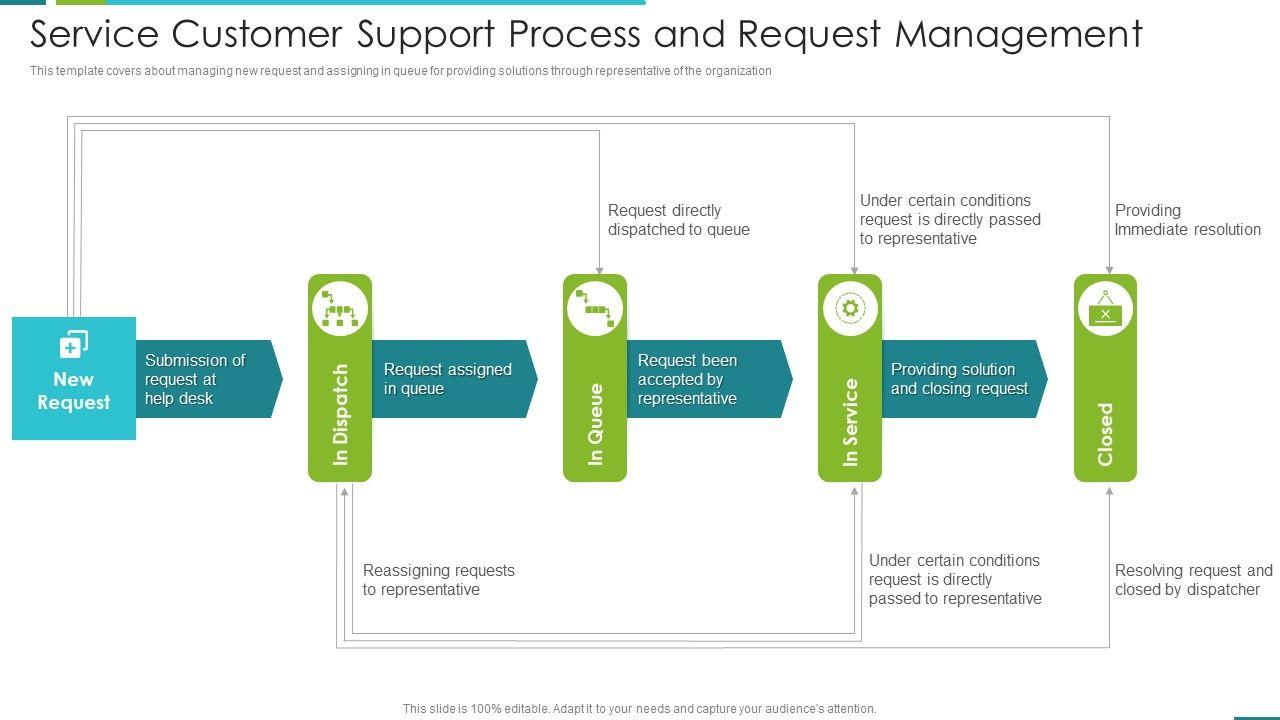 Service Customer Support Process and Request Management

This template covers about managing new request and assigning in queue for providing solutions through representative of the organization

Request directly dispatched to queue

Under certain conditions request is directly passed to representative

Providing Immediate resolution

New Request

Submission of request at help desk

In Dispatch

Request assigned in queue

In Queue

Request been accepted by representative

In Service

Providing solution and closing request

Closed

Reassigning requests to representative

Under certain conditions request is directly passed to representative

Resolving request and closed by dispatcher

This slide is 100% editable. Adapt it to your needs and capture your audience's attention.